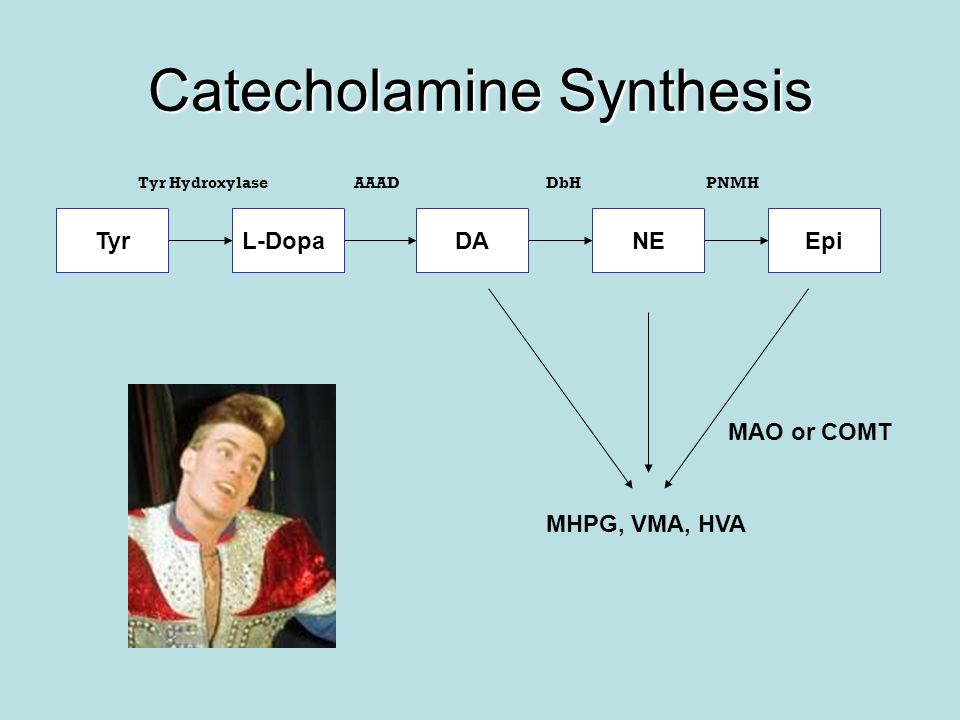 Catecholamine Synthesis

Tyr Hydroxylase AAAD DbH PNMH

Tyr L-Dopa DA NE Epi

MAO or COMT

MHPG, VMA, HVA